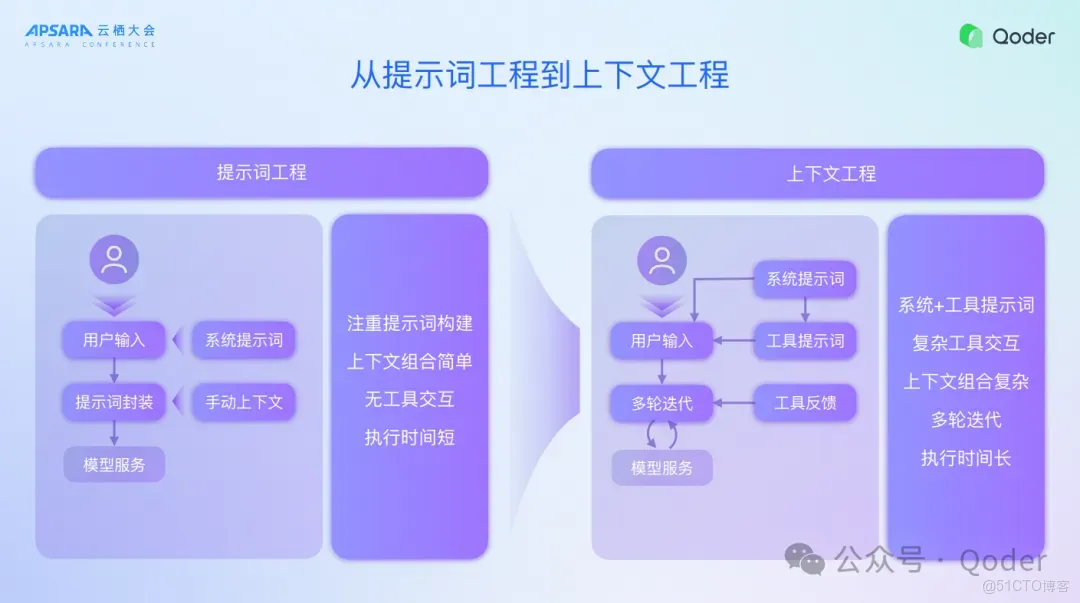 APSARA 云栖大会
APSARA CONFERENCE

Qoder

从提示词工程到上下文工程

提示词工程

用户输入
系统提示词
提示词封装
手动上下文
模型服务

注重提示词构建
上下文组合简单
无工具交互
执行时间短

上下文工程

系统提示词
用户输入
工具提示词
多轮迭代
工具反馈
模型服务

系统+工具提示词
复杂工具交互
上下文组合复杂
多轮迭代
执行时间长

公众号 · Qoder
@51CTO博客